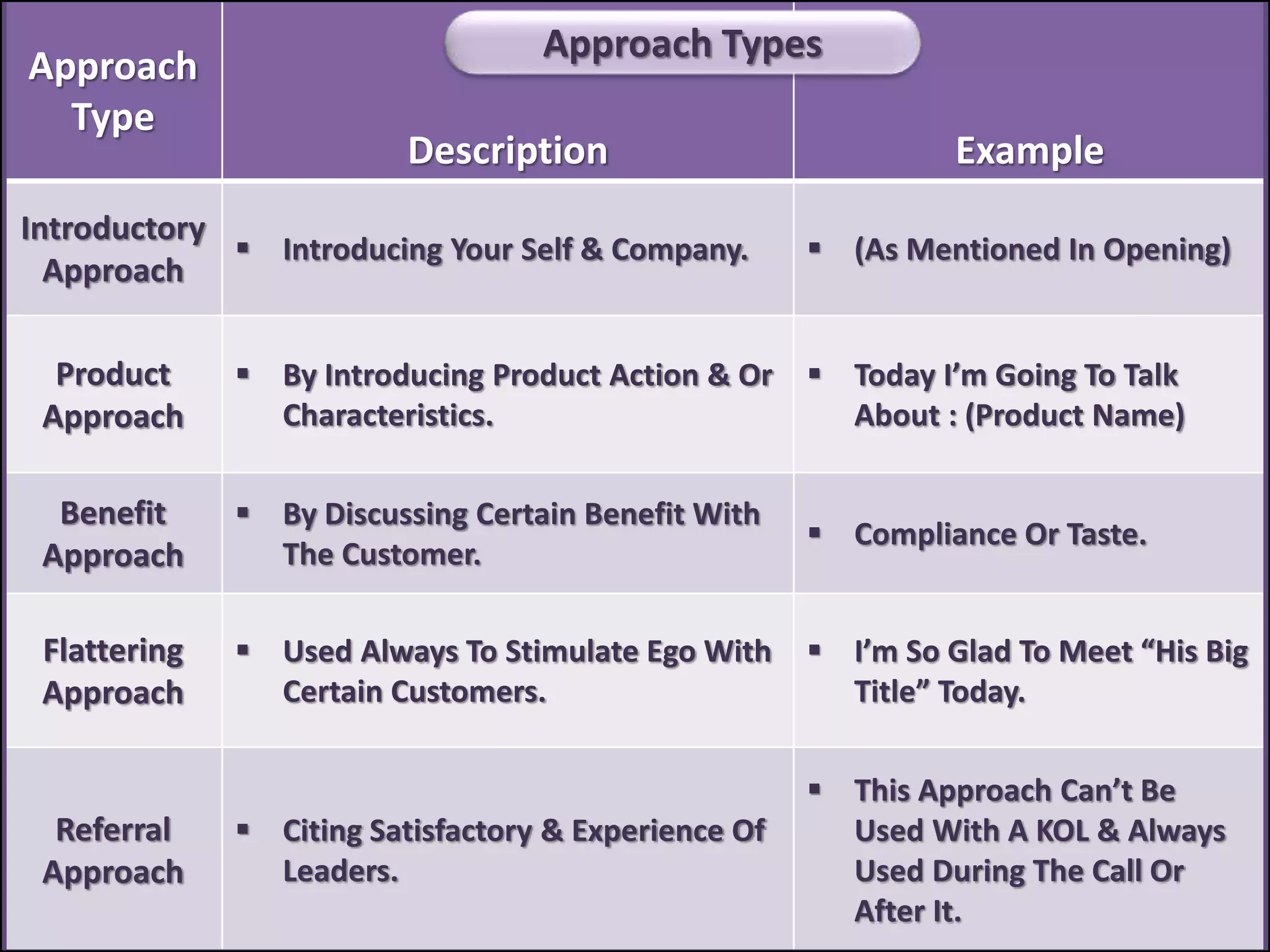 Approach Types

| Approach Type | Description | Example |
|---|---|---|
| Introductory Approach | ▪ Introducing Your Self & Company. | ▪ (As Mentioned In Opening) |
| Product Approach | ▪ By Introducing Product Action & Or Characteristics. | ▪ Today I'm Going To Talk About : (Product Name) |
| Benefit Approach | ▪ By Discussing Certain Benefit With The Customer. | ▪ Compliance Or Taste. |
| Flattering Approach | ▪ Used Always To Stimulate Ego With Certain Customers. | ▪ I'm So Glad To Meet "His Big Title" Today. |
| Referral Approach | ▪ Citing Satisfactory & Experience Of Leaders. | ▪ This Approach Can't Be Used With A KOL & Always Used During The Call Or After It. |